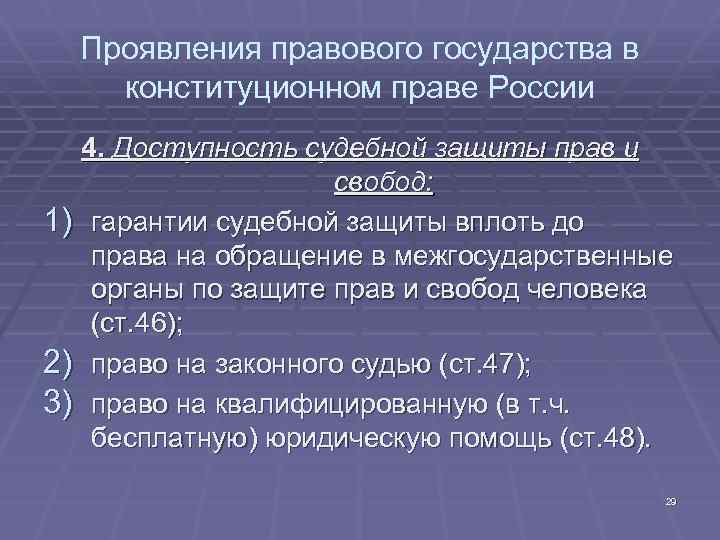 Проявления правового государства в конституционном праве России

4. Доступность судебной защиты прав и свобод:

1) гарантии судебной защиты вплоть до права на обращение в межгосударственные органы по защите прав и свобод человека (ст.46);
2) право на законного судью (ст.47);
3) право на квалифицированную (в т.ч. бесплатную) юридическую помощь (ст.48).

29